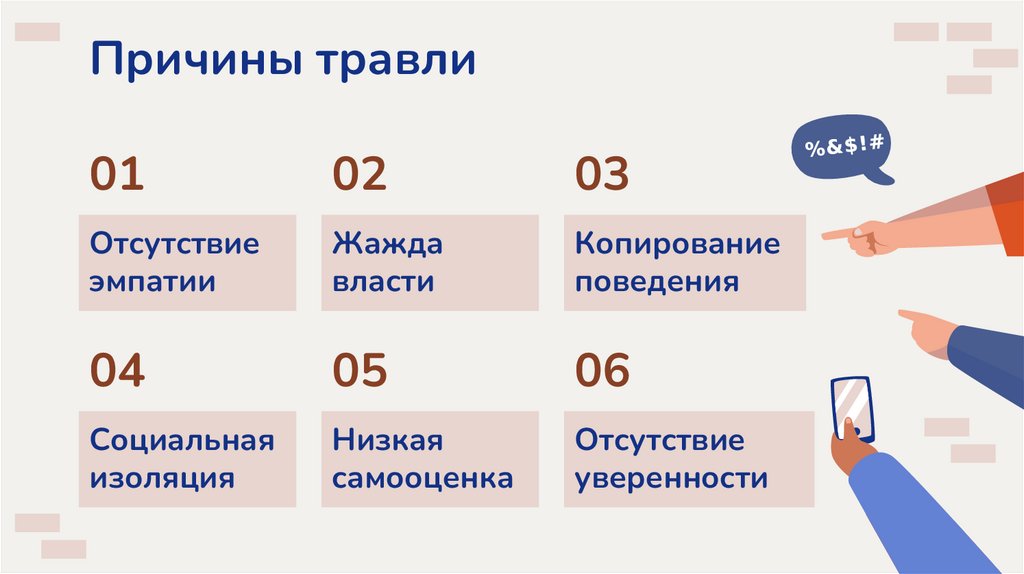 Причины травли

%&$!#

01

Отсутствие эмпатии

02

Жажда власти

03

Копирование поведения

04

Социальная изоляция

05

Низкая самооценка

06

Отсутствие уверенности